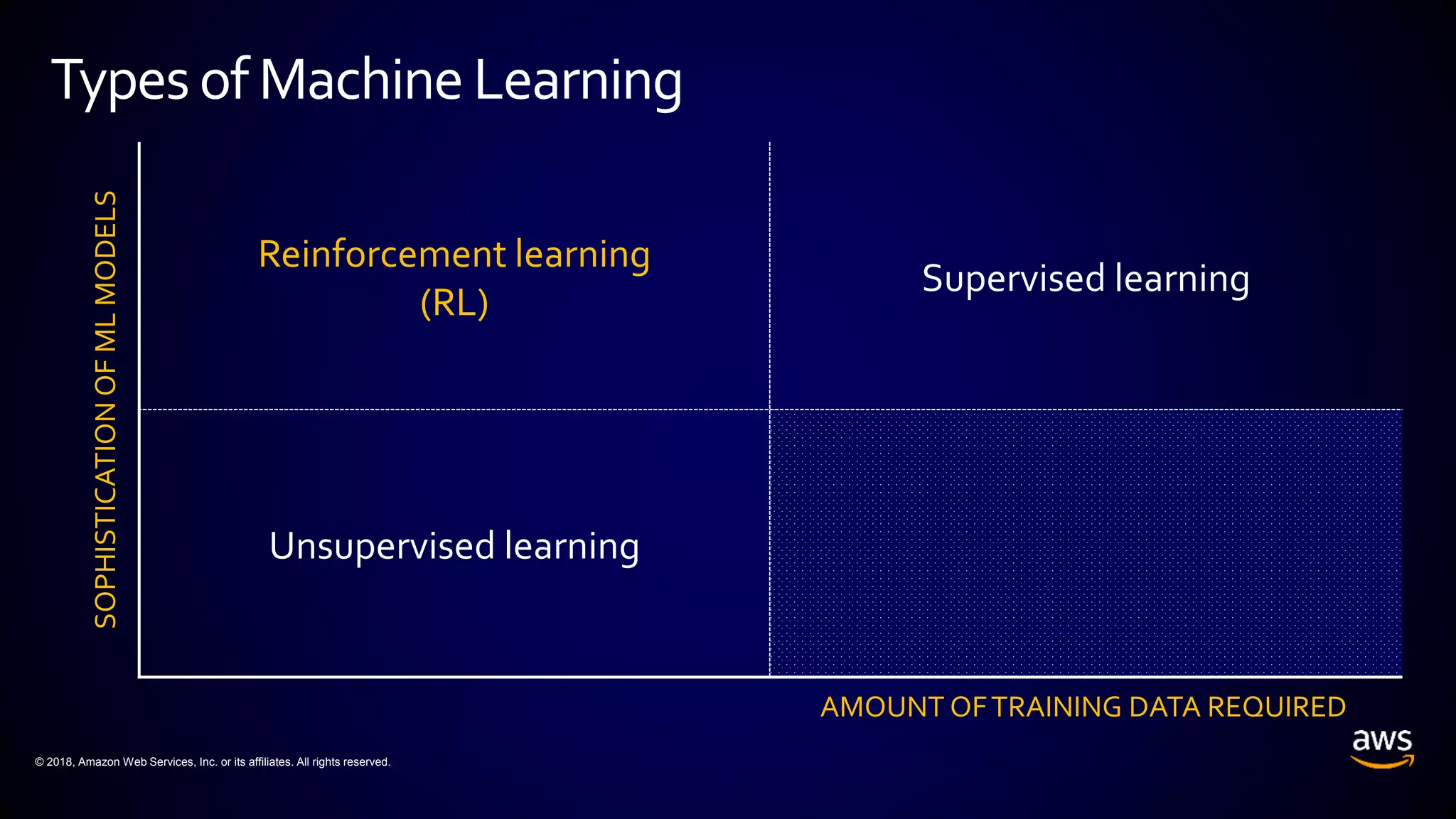 Types of Machine Learning

SOPHISTICATION OF ML MODELS

Reinforcement learning (RL)

Supervised learning

Unsupervised learning

AMOUNT OF TRAINING DATA REQUIRED

© 2018, Amazon Web Services, Inc. or its affiliates. All rights reserved.

aws